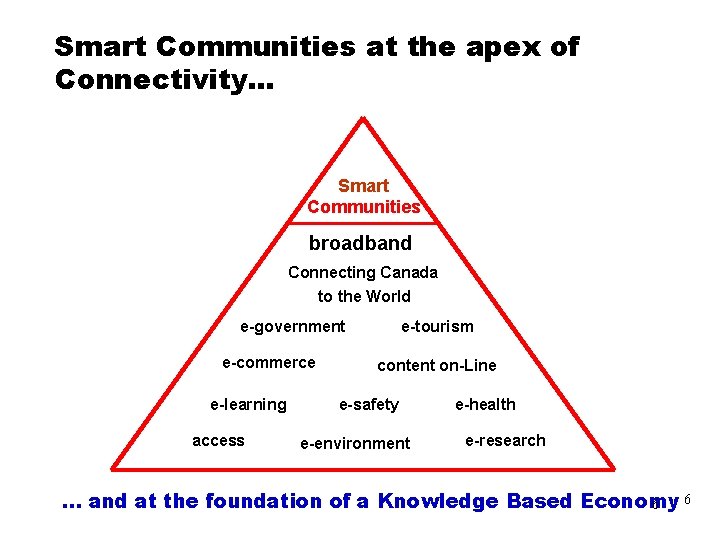 Smart Communities at the apex of Connectivity...

Smart Communities

broadband

Connecting Canada to the World

e-government e-tourism

e-commerce content on-Line

e-learning e-safety e-health

access e-environment e-research

... and at the foundation of a Knowledge Based Economy 6